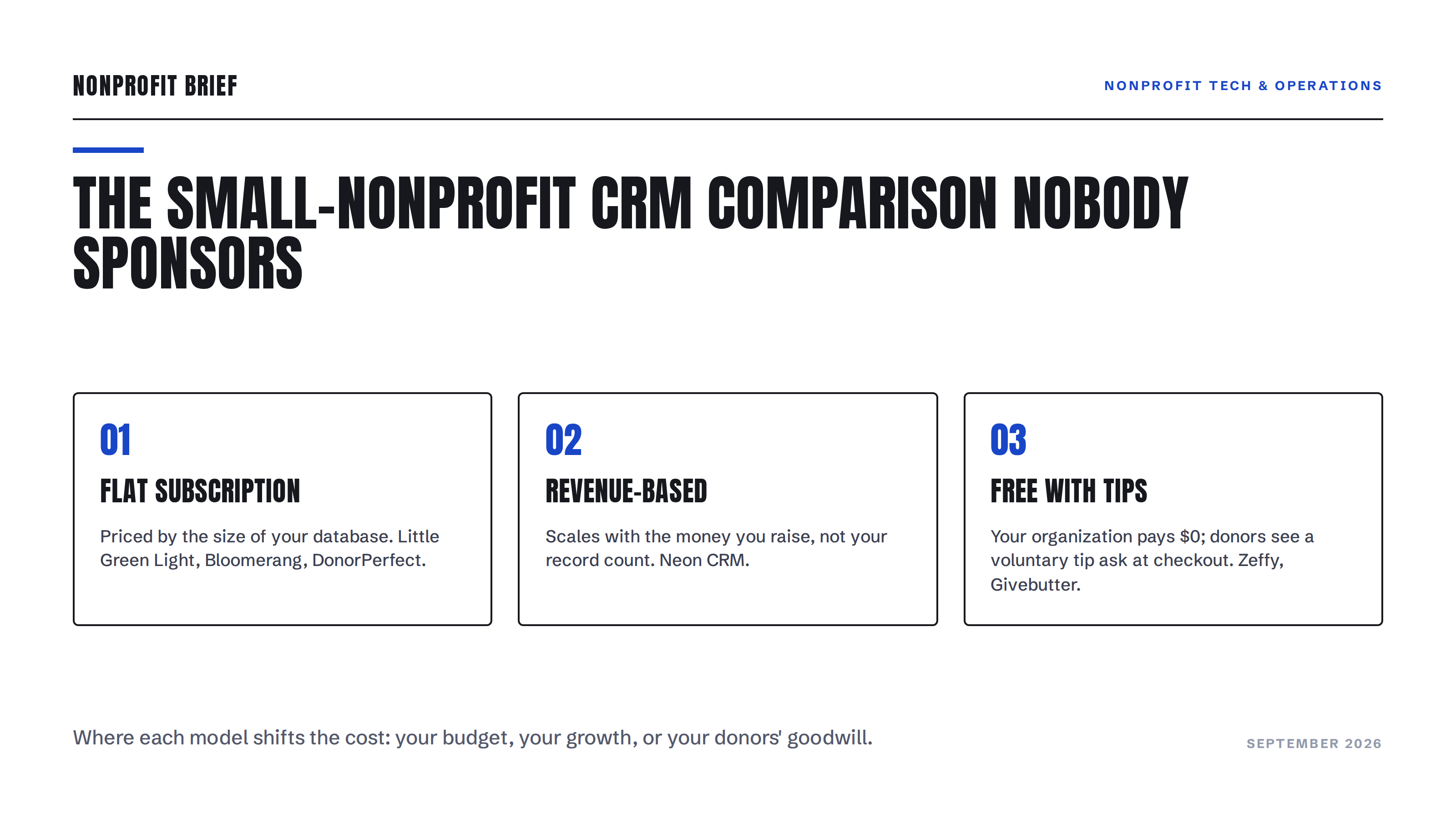 NONPROFIT BRIEF

NONPROFIT TECH & OPERATIONS

THE SMALL-NONPROFIT CRM COMPARISON NOBODY SPONSORS

01

FLAT SUBSCRIPTION

Priced by the size of your database. Little Green Light, Bloomerang, DonorPerfect.

02

REVENUE-BASED

Scales with the money you raise, not your record count. Neon CRM.

03

FREE WITH TIPS

Your organization pays $0; donors see a voluntary tip ask at checkout. Zeffy, Givebutter.

Where each model shifts the cost: your budget, your growth, or your donors' goodwill.

SEPTEMBER 2026